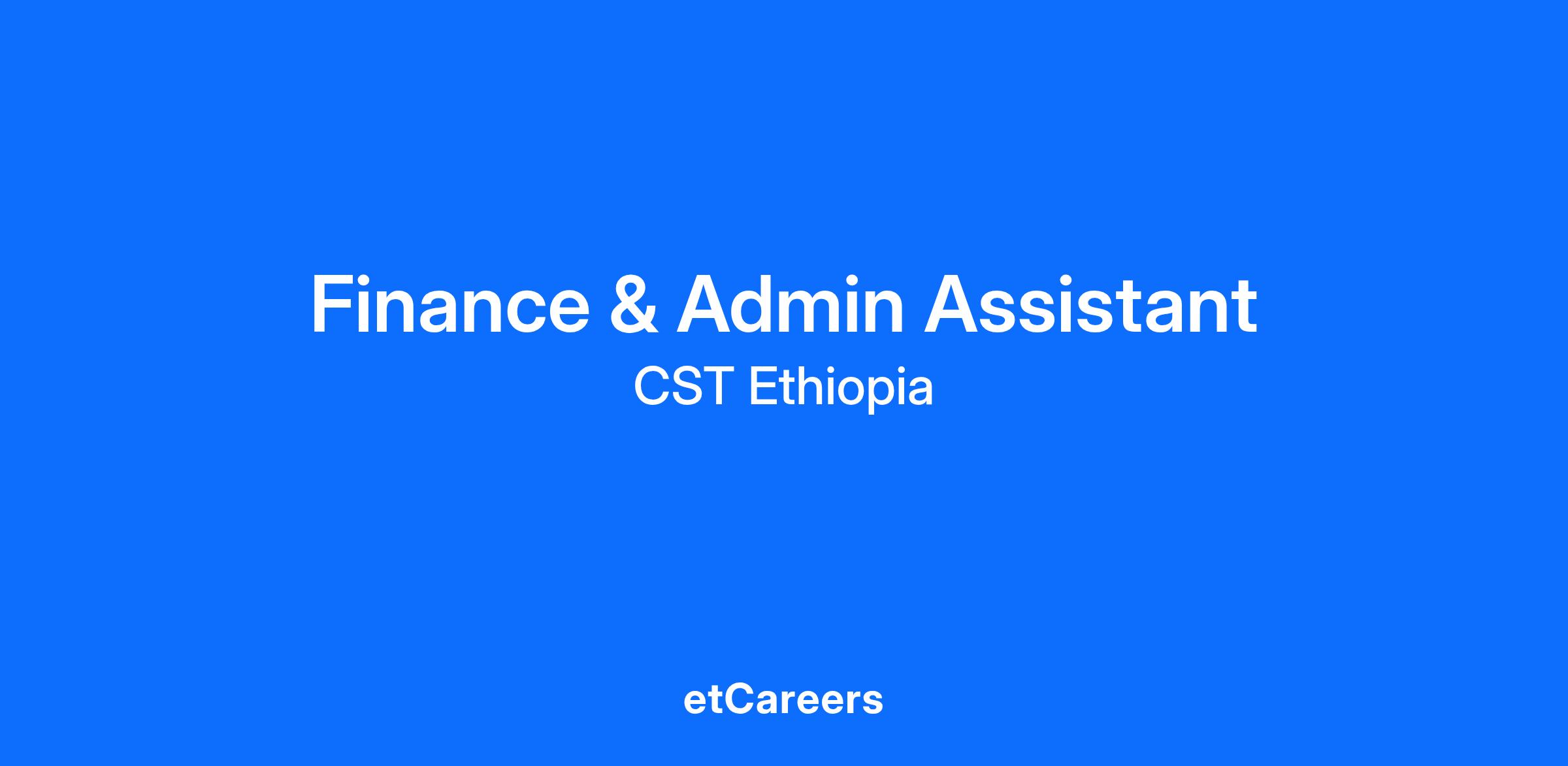 Finance & Admin Assistant
CST Ethiopia

etCareers